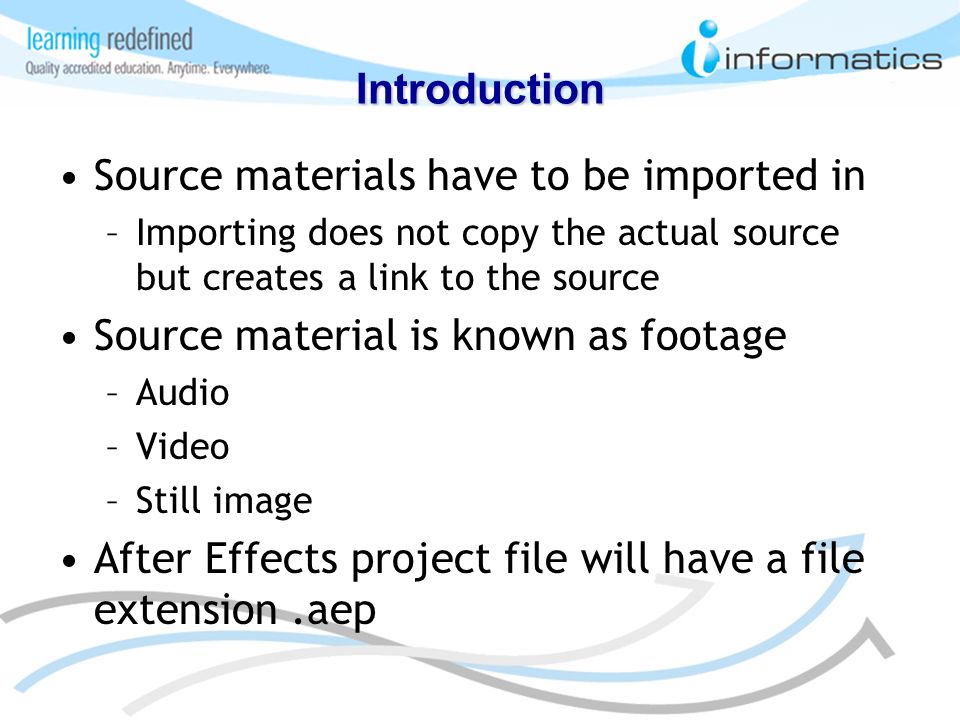 learning redefined
Quality accredited education. Anytime. Everywhere.

informatics

Introduction

• Source materials have to be imported in
– Importing does not copy the actual source but creates a link to the source
• Source material is known as footage
– Audio
– Video
– Still image
• After Effects project file will have a file extension .aep